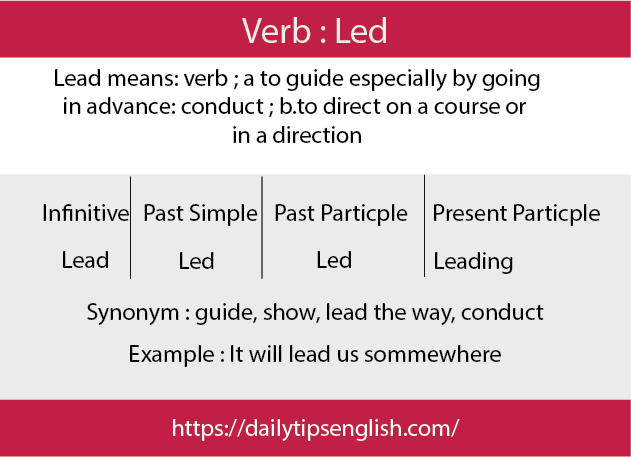 Verb : Led

Lead means: verb ; a to guide especially by going in advance: conduct ; b.to direct on a course or in a direction

| Infinitive | Past Simple | Past Particple | Present Particple |
|---|---|---|---|
| Lead | Led | Led | Leading |

Synonym : guide, show, lead the way, conduct

Example : It will lead us sommewhere

https://dailytipsenglish.com/